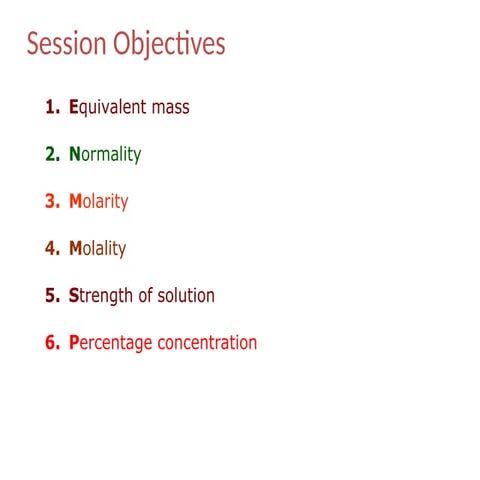 Session Objectives

1. Equivalent mass

2. Normality

3. Molarity

4. Molality

5. Strength of solution

6. Percentage concentration